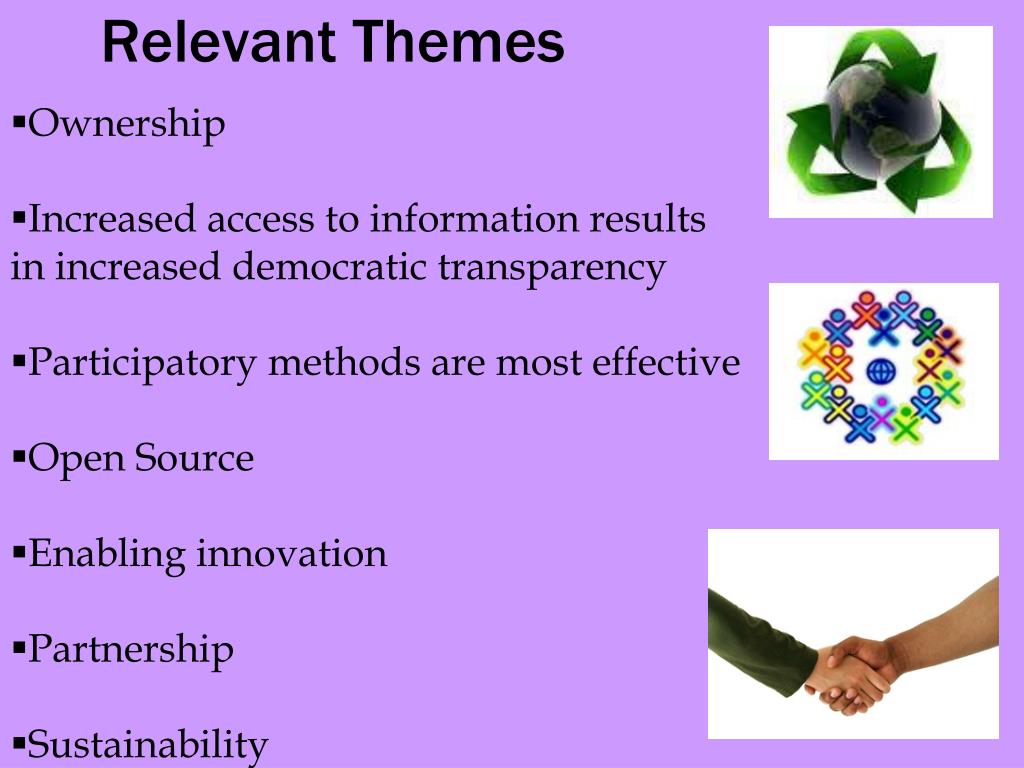 Relevant Themes

▪Ownership

▪Increased access to information results in increased democratic transparency

▪Participatory methods are most effective

▪Open Source

▪Enabling innovation

▪Partnership

▪Sustainability